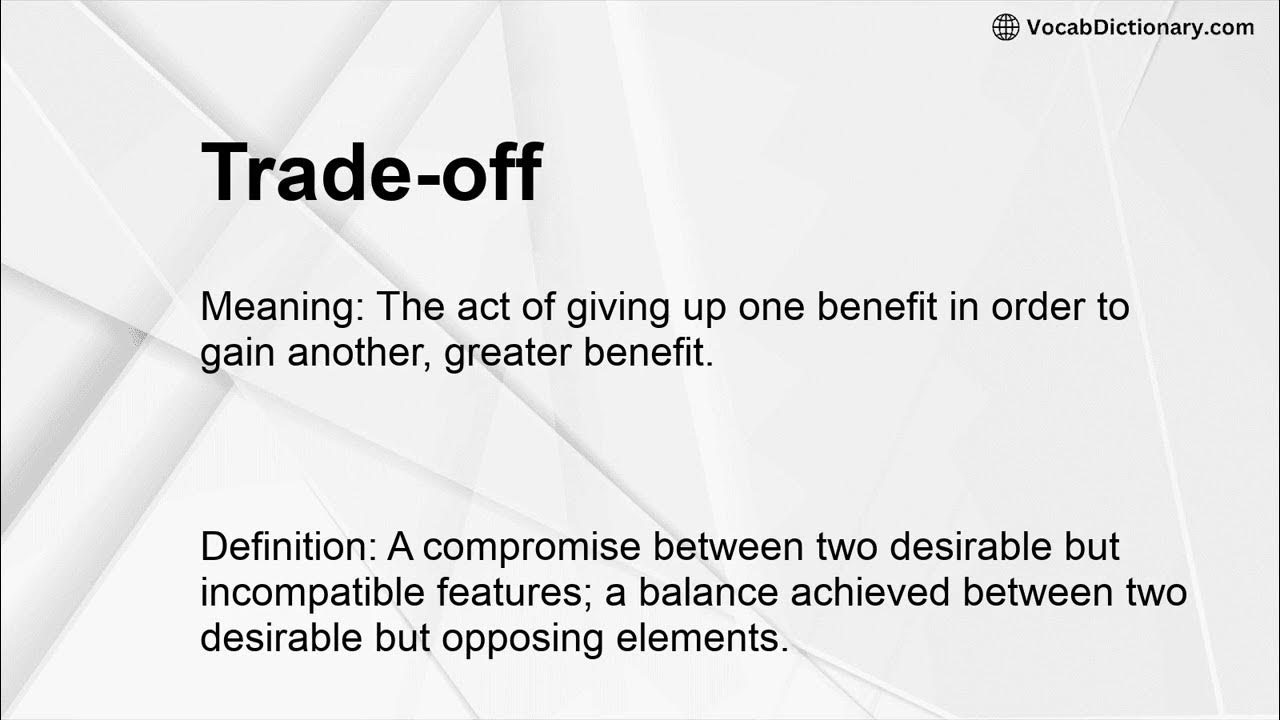 VocabDictionary.com

Trade-off

Meaning: The act of giving up one benefit in order to gain another, greater benefit.

Definition: A compromise between two desirable but incompatible features; a balance achieved between two desirable but opposing elements.